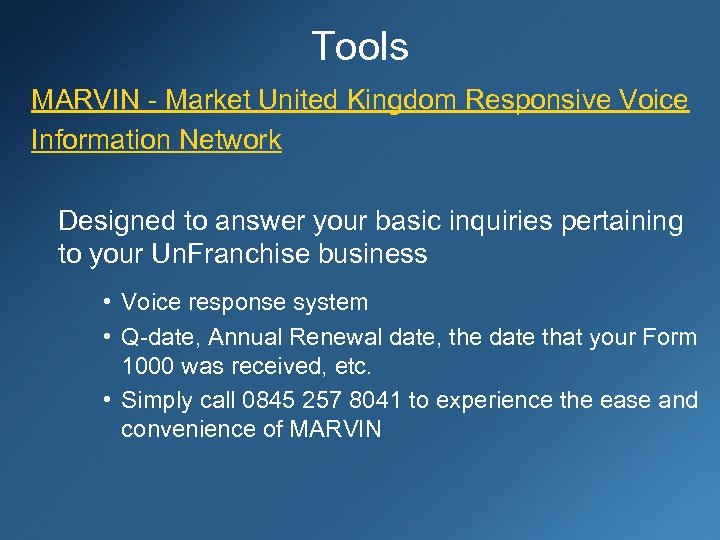 Tools

MARVIN - Market United Kingdom Responsive Voice Information Network

Designed to answer your basic inquiries pertaining to your UnFranchise business

• Voice response system
• Q-date, Annual Renewal date, the date that your Form 1000 was received, etc.
• Simply call 0845 257 8041 to experience the ease and convenience of MARVIN